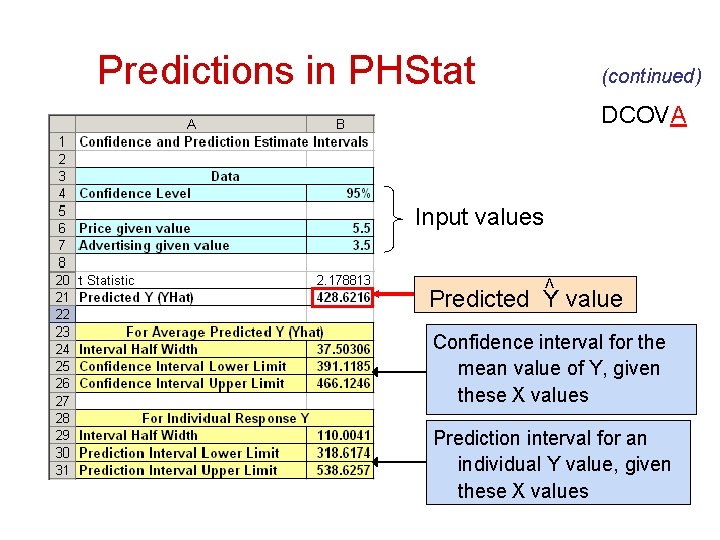 Predictions in PHStat

(continued)

DCOVA

| | A | B |
|---|---|---|
| 1 | Confidence and Prediction Estimate Intervals | |
| 2 | | |
| 3 | Data | |
| 4 | Confidence Level | 95% |
| 5 | | |
| 6 | Price given value | 5.5 |
| 7 | Advertising given value | 3.5 |
| 8 | | |
| 20 | t Statistic | 2.178813 |
| 21 | Predicted Y (YHat) | 428.6216 |
| 22 | | |
| 23 | For Average Predicted Y (Yhat) | |
| 24 | Interval Half Width | 37.50306 |
| 25 | Confidence Interval Lower Limit | 391.1185 |
| 26 | Confidence Interval Upper Limit | 466.1246 |
| 27 | | |
| 28 | For Individual Response Y | |
| 29 | Interval Half Width | 110.0041 |
| 30 | Prediction Interval Lower Limit | 318.6174 |
| 31 | Prediction Interval Upper Limit | 538.6257 |

Input values

Predicted $\hat{Y}$ value

Confidence interval for the mean value of Y, given these X values

Prediction interval for an individual Y value, given these X values